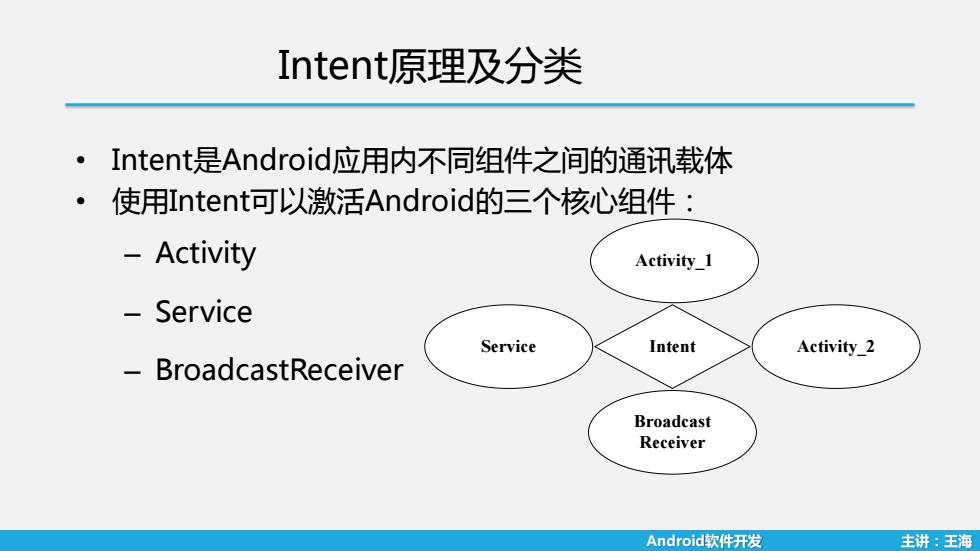 Intent原理及分类

• Intent是Android应用内不同组件之间的通讯载体
• 使用Intent可以激活Android的三个核心组件：
– Activity
– Service
– BroadcastReceiver

Activity_1

Service

Intent

Activity_2

Broadcast Receiver

Android软件开发

主讲：王海